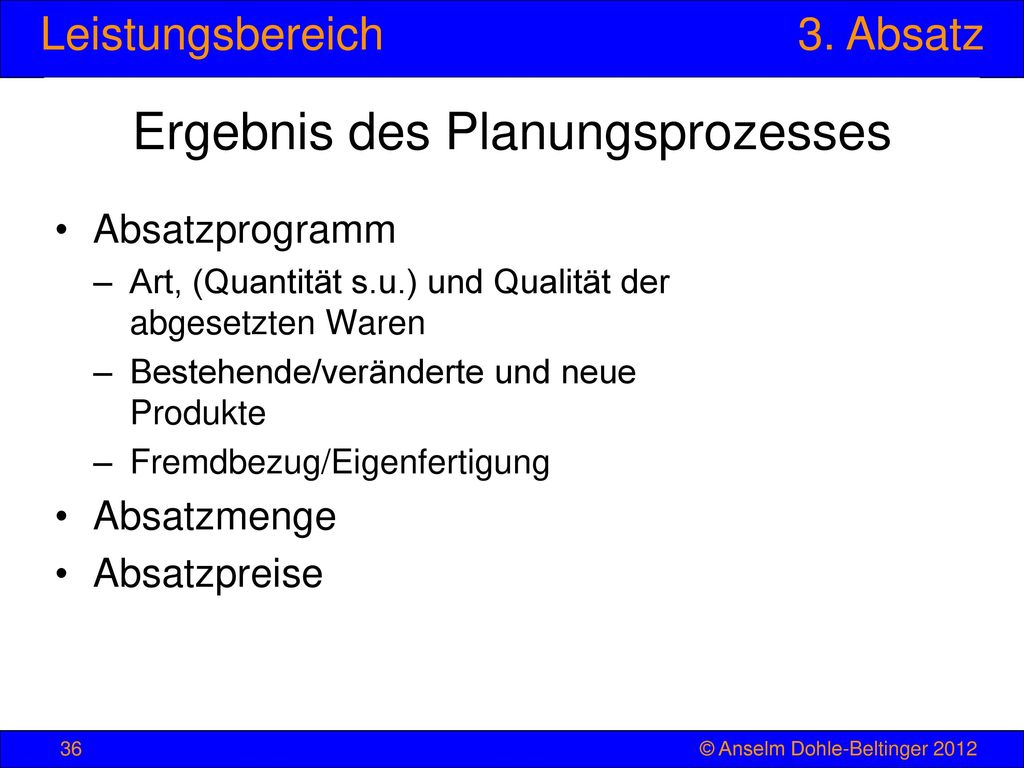 Leistungsbereich 3. Absatz

Ergebnis des Planungsprozesses

• Absatzprogramm
– Art, (Quantität s.u.) und Qualität der abgesetzten Waren
– Bestehende/veränderte und neue Produkte
– Fremdbezug/Eigenfertigung
• Absatzmenge
• Absatzpreise

36 © Anselm Dohle-Beltinger 2012